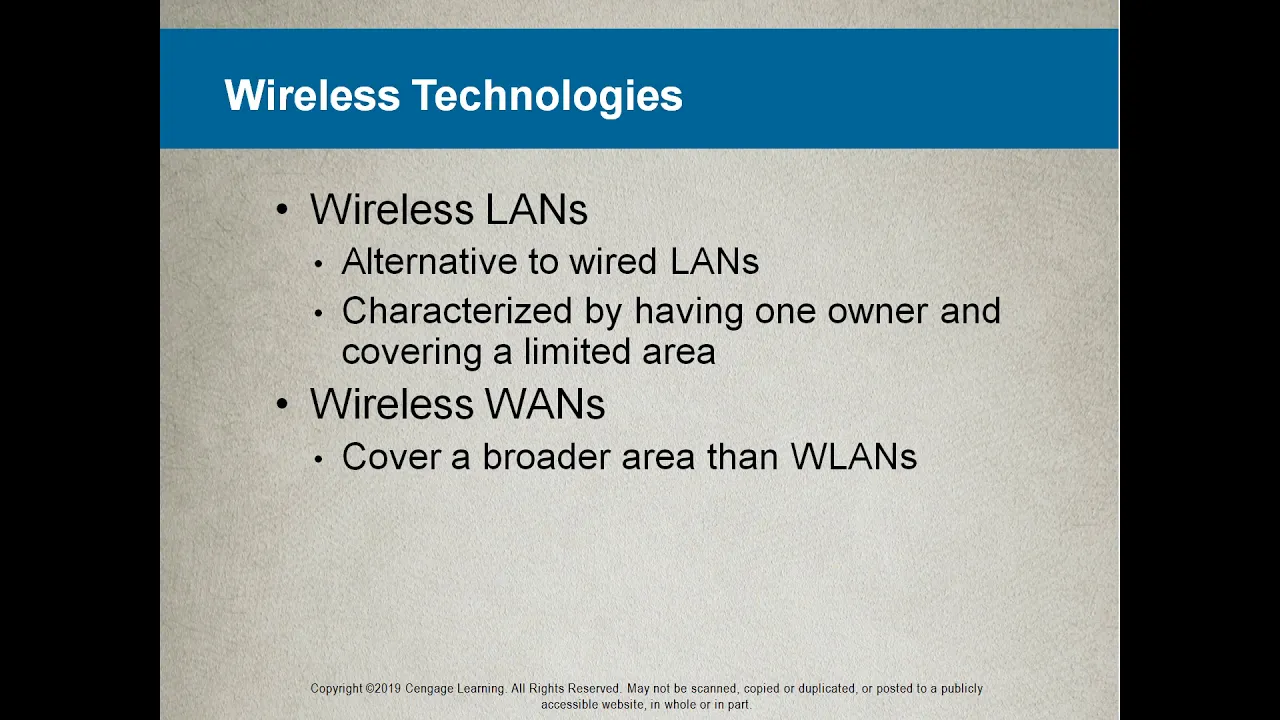 Wireless Technologies

• Wireless LANs
• Alternative to wired LANs
• Characterized by having one owner and covering a limited area
• Wireless WANs
• Cover a broader area than WLANs

Copyright ©2019 Cengage Learning. All Rights Reserved. May not be scanned, copied or duplicated, or posted to a publicly accessible website, in whole or in part.